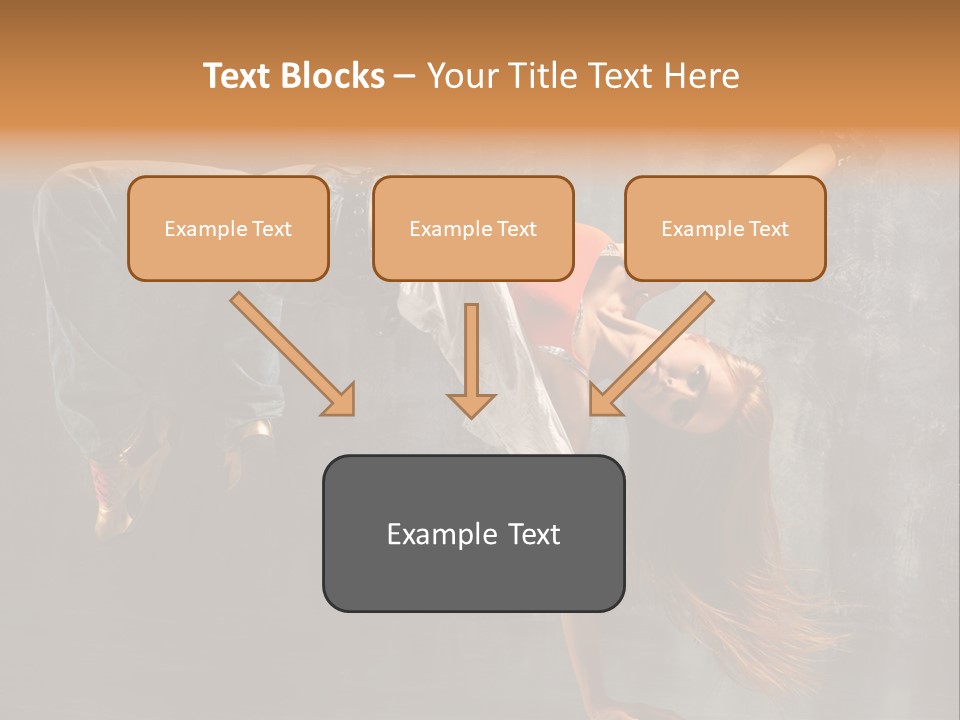 Text Blocks – Your Title Text Here

Example Text

Example Text

Example Text

Example Text